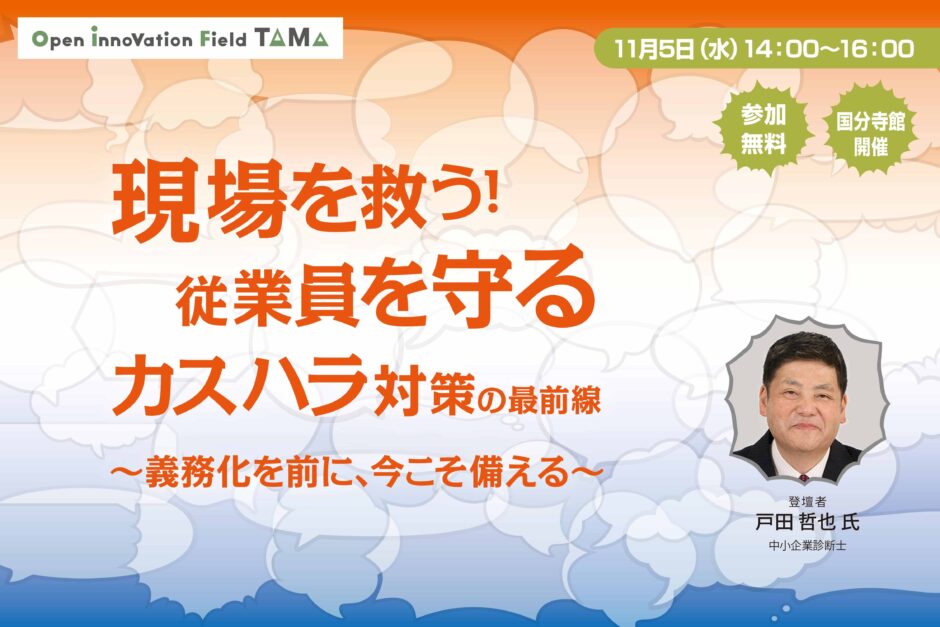 Open innovation Field TAMA

11月5日(水) 14:00~16:00

参加無料

国分寺館開催

現場を救う!
従業員を守る
カスハラ対策の最前線

~義務化を前に、今こそ備える~

登壇者
戸田 哲也 氏
中小企業診断士